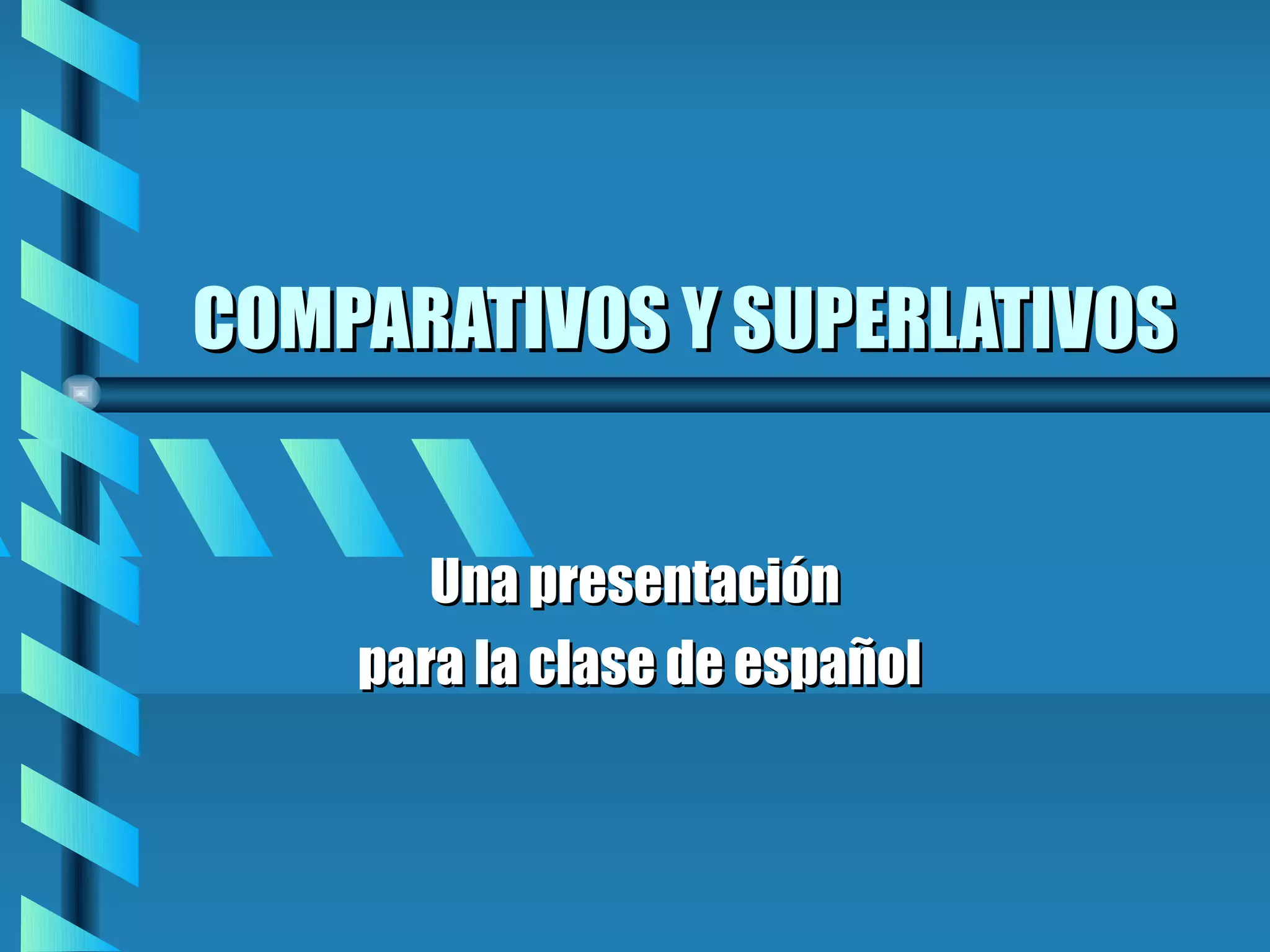 COMPARATIVOS Y SUPERLATIVOS

Una presentación
para la clase de español